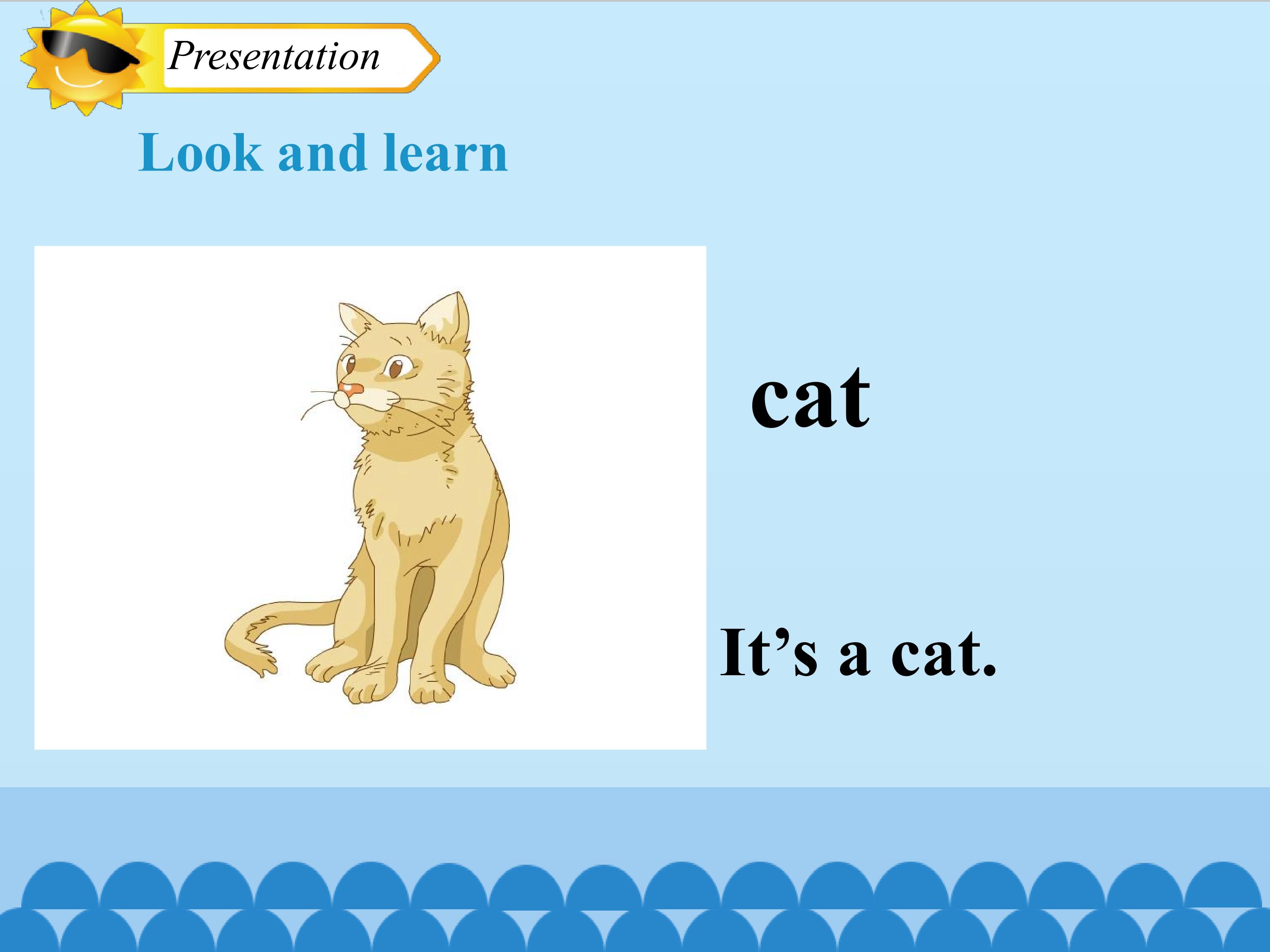 Presentation

Look and learn

cat

It’s a cat.